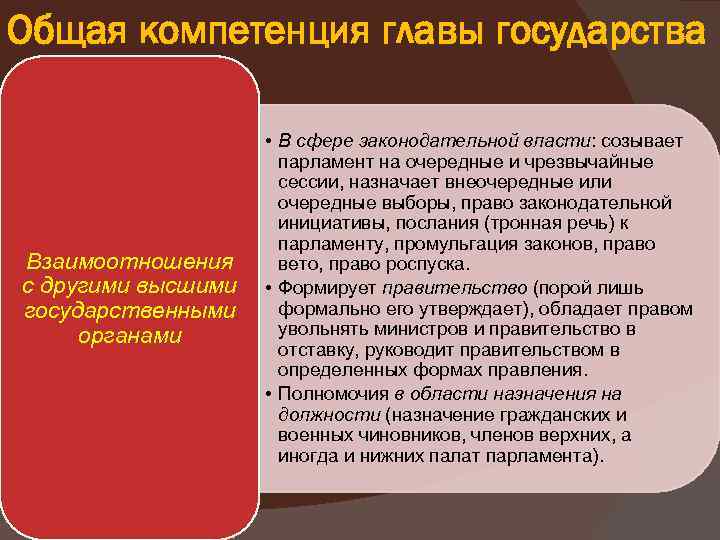 Общая компетенция главы государства

Взаимоотношения с другими высшими государственными органами

• В сфере законодательной власти: созывает парламент на очередные и чрезвычайные сессии, назначает внеочередные или очередные выборы, право законодательной инициативы, послания (тронная речь) к парламенту, промульгация законов, право вето, право роспуска.
• Формирует правительство (порой лишь формально его утверждает), обладает правом увольнять министров и правительство в отставку, руководит правительством в определенных формах правления.
• Полномочия в области назначения на должности (назначение гражданских и военных чиновников, членов верхних, а иногда и нижних палат парламента).